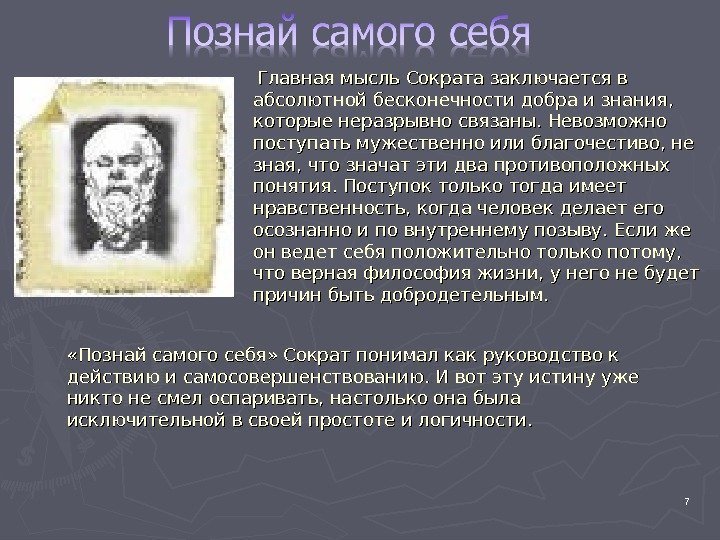 Познай самого себя

Главная мысль Сократа заключается в абсолютной бесконечности добра и знания, которые неразрывно связаны. Невозможно поступать мужественно или благочестиво, не зная, что значат эти два противоположных понятия. Поступок только тогда имеет нравственность, когда человек делает его осознанно и по внутреннему позыву. Если же он ведет себя положительно только потому, что верная философия жизни, у него не будет причин быть добродетельным.

«Познай самого себя» Сократ понимал как руководство к действию и самосовершенствованию. И вот эту истину уже никто не смел оспаривать, настолько она была исключительной в своей простоте и логичности.

7